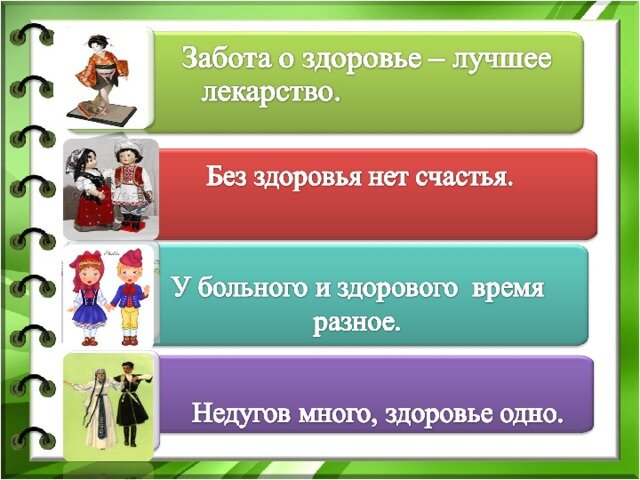 Забота о здоровье – лучшее лекарство.

Без здоровья нет счастья.

У больного и здорового время разное.

Недугов много, здоровье одно.